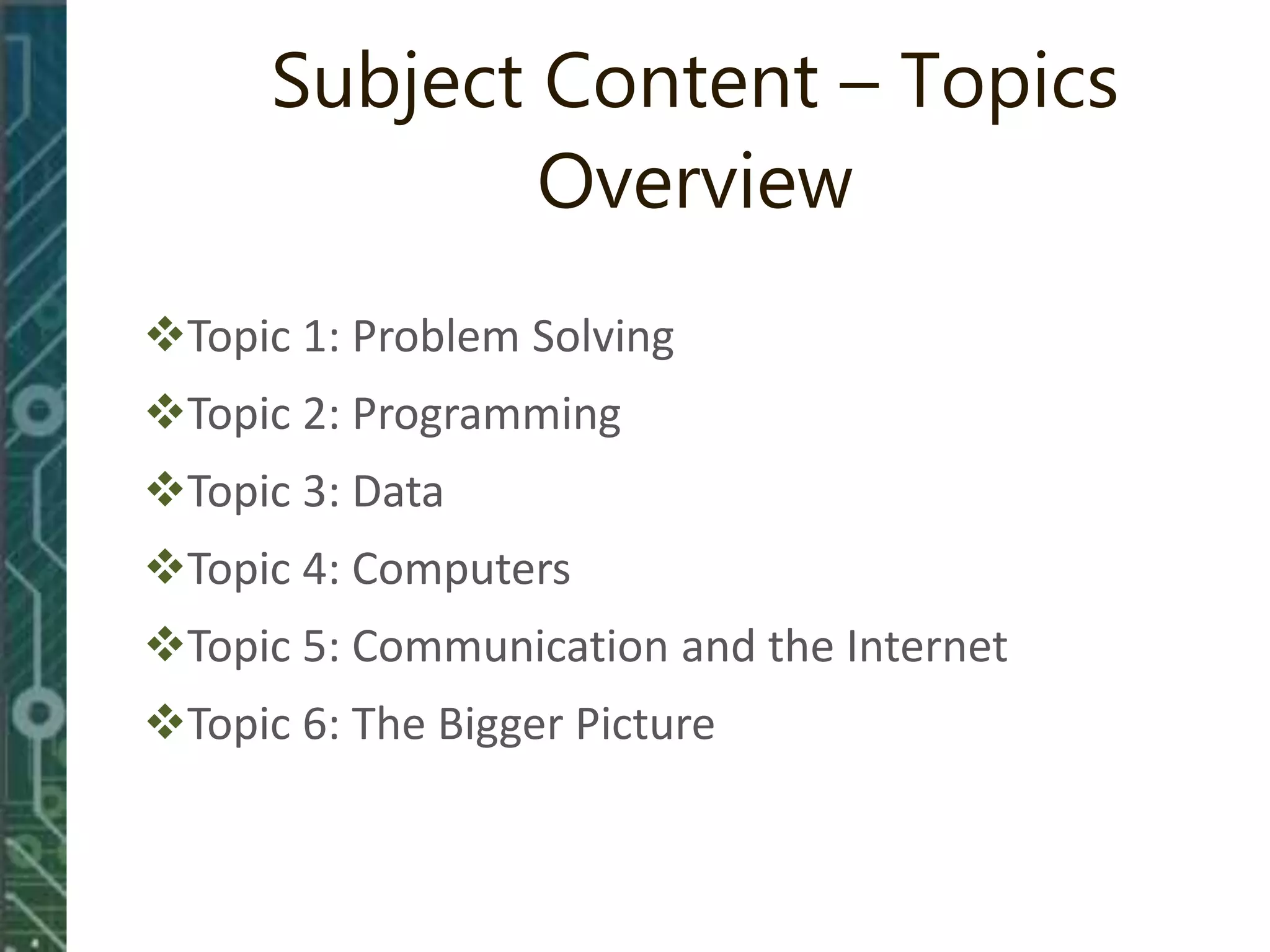 Subject Content – Topics Overview

❖Topic 1: Problem Solving

❖Topic 2: Programming

❖Topic 3: Data

❖Topic 4: Computers

❖Topic 5: Communication and the Internet

❖Topic 6: The Bigger Picture